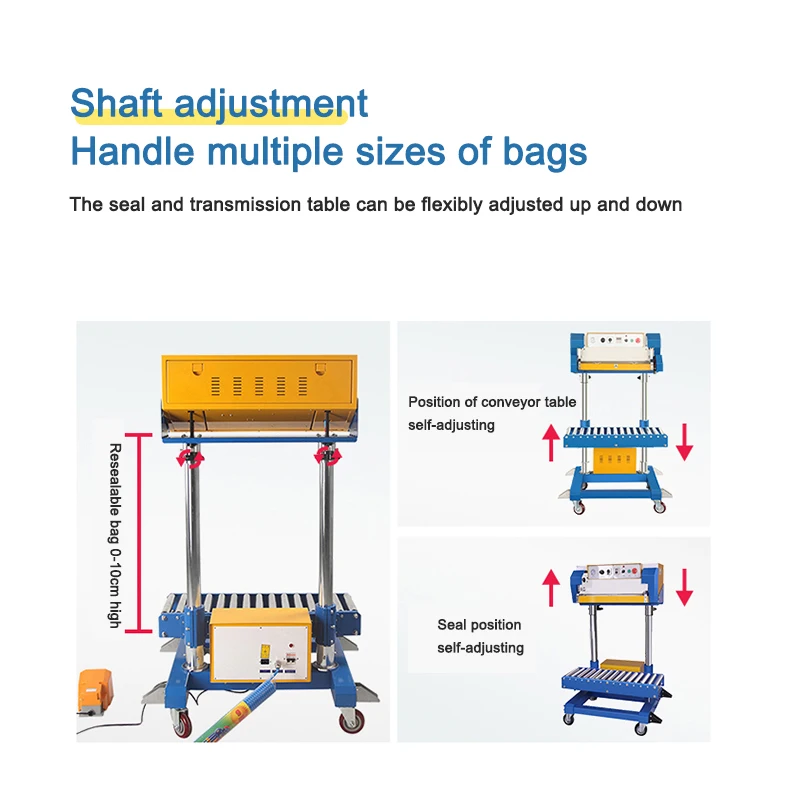 Shaft adjustment
Handle multiple sizes of bags

The seal and transmission table can be flexibly adjusted up and down

Resealable bag 0-10cm high

Position of conveyor table self-adjusting

Seal position self-adjusting